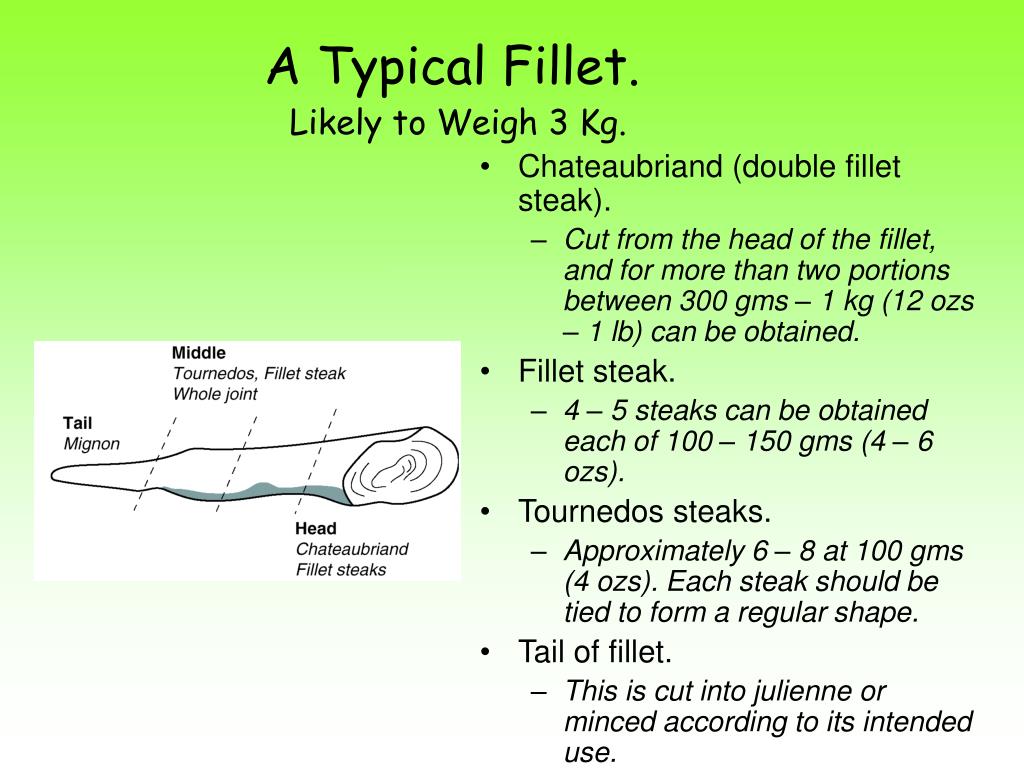 A Typical Fillet.
Likely to Weigh 3 Kg.

Middle
Tournedos, Fillet steak
Whole joint

Tail
Mignon

Head
Chateaubriand
Fillet steaks

• Chateaubriand (double fillet steak).
– Cut from the head of the fillet, and for more than two portions between 300 gms – 1 kg (12 ozs – 1 lb) can be obtained.
• Fillet steak.
– 4 – 5 steaks can be obtained each of 100 – 150 gms (4 – 6 ozs).
• Tournedos steaks.
– Approximately 6 – 8 at 100 gms (4 ozs). Each steak should be tied to form a regular shape.
• Tail of fillet.
– This is cut into julienne or minced according to its intended use.